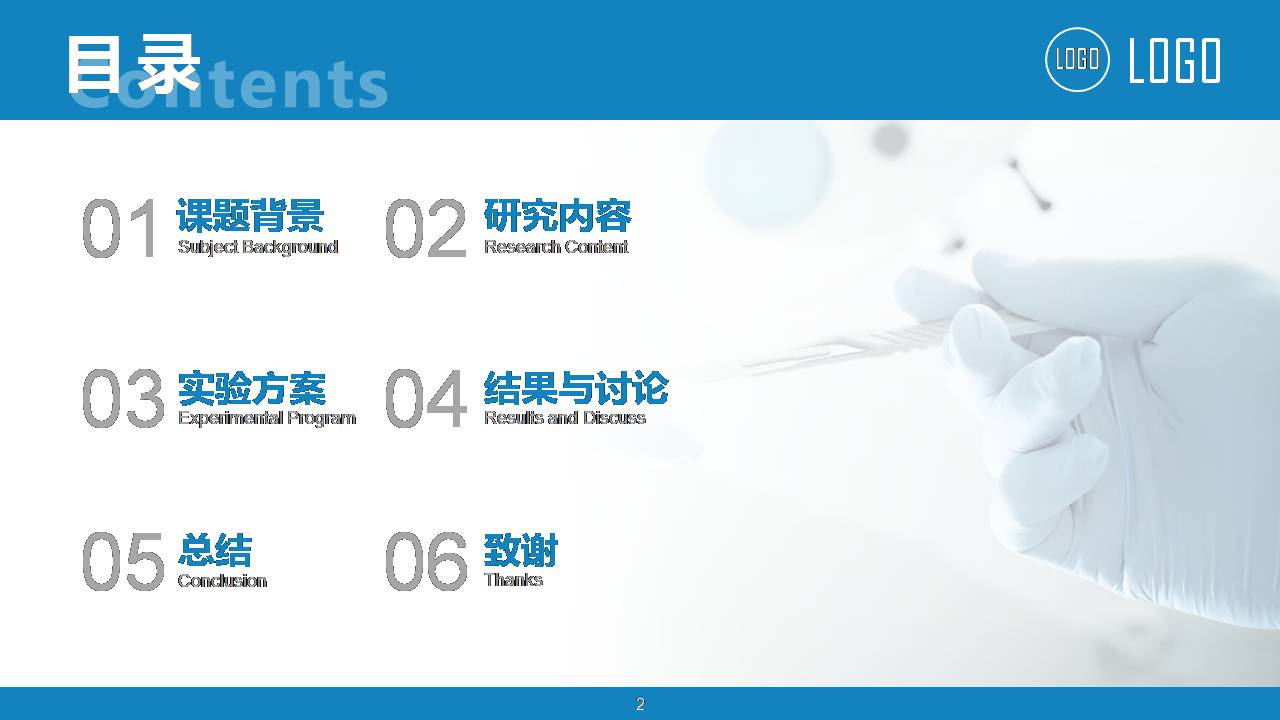 目录
Contents

LOGO LOGO

01 课题背景
Subject Background

02 研究内容
Research Content

03 实验方案
Experimental Program

04 结果与讨论
Results and Discuss

05 总结
Conclusion

06 致谢
Thanks

2